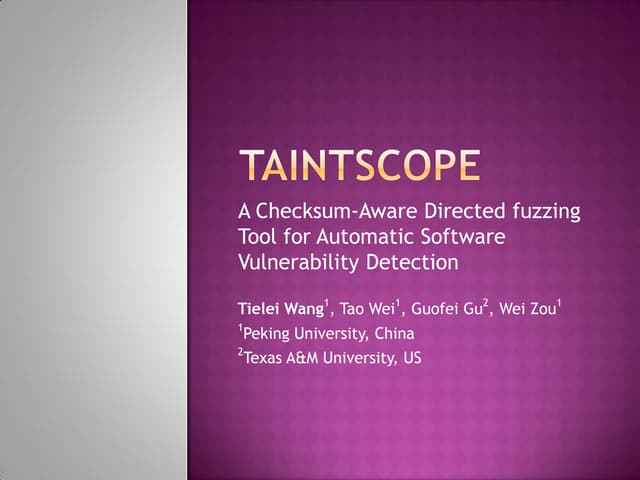 TAINTSCOPE

A Checksum-Aware Directed fuzzing Tool for Automatic Software Vulnerability Detection

Tielei Wang$^1$, Tao Wei$^1$, Guofei Gu$^2$, Wei Zou$^1$
$^1$Peking University, China
$^2$Texas A&M University, US